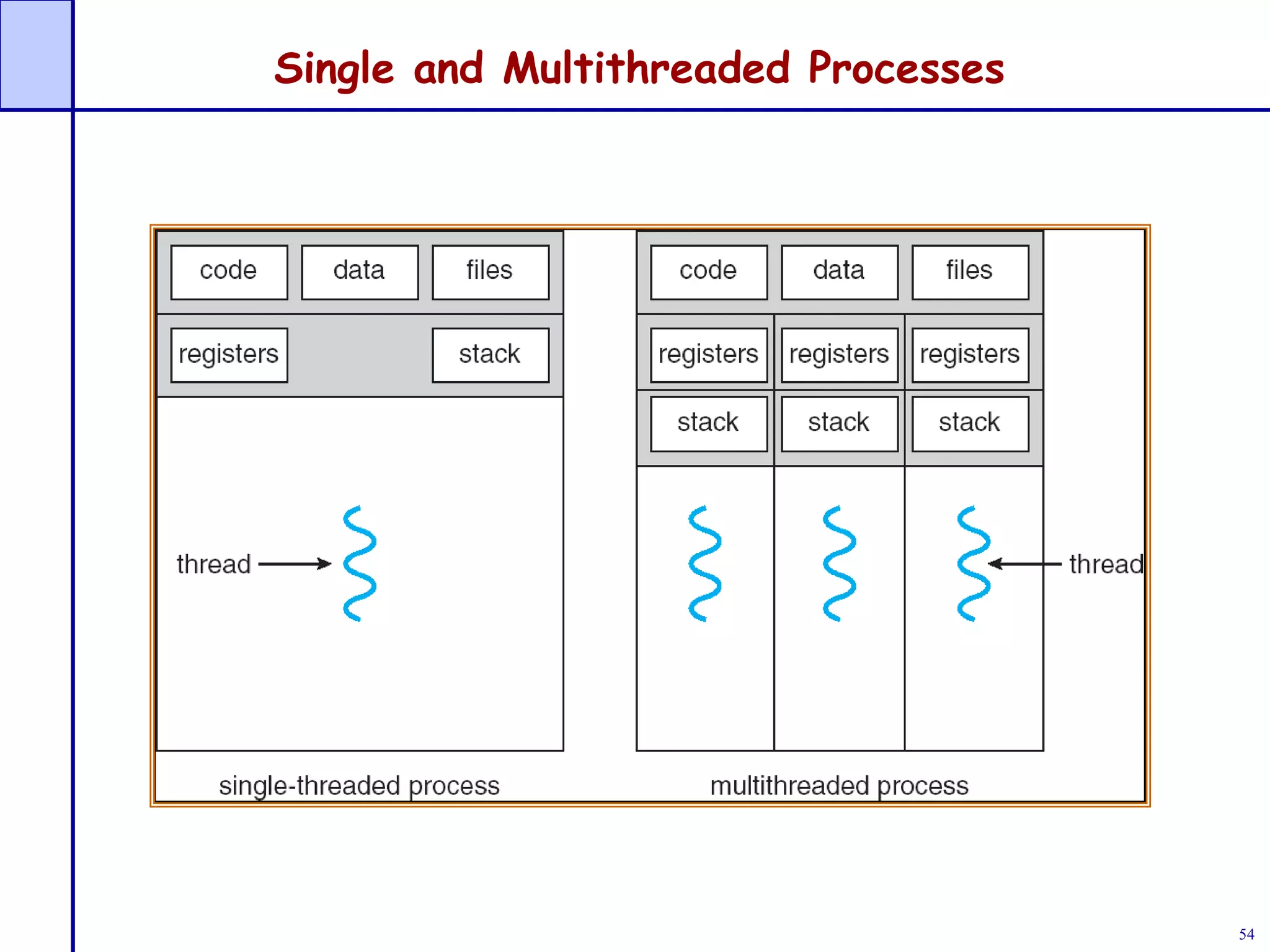 Single and Multithreaded Processes

code

data

files

registers

stack

thread

single-threaded process

code

data

files

registers

registers

registers

stack

stack

stack

thread

multithreaded process

54